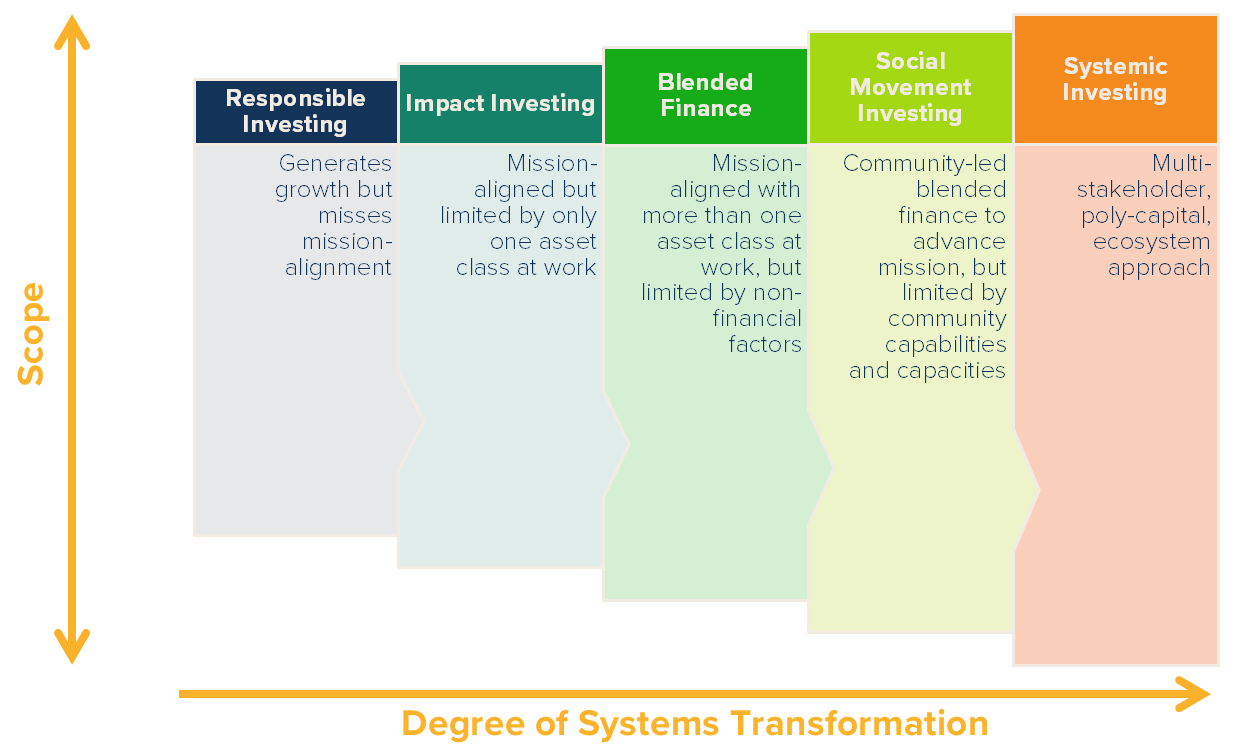 Scope

Responsible Investing

Generates growth but misses mission-alignment

Impact Investing

Mission-aligned but limited by only one asset class at work

Blended Finance

Mission-aligned with more than one asset class at work, but limited by non-financial factors

Social Movement Investing

Community-led blended finance to advance mission, but limited by community capabilities and capacities

Systemic Investing

Multi-stakeholder, poly-capital, ecosystem approach

Degree of Systems Transformation